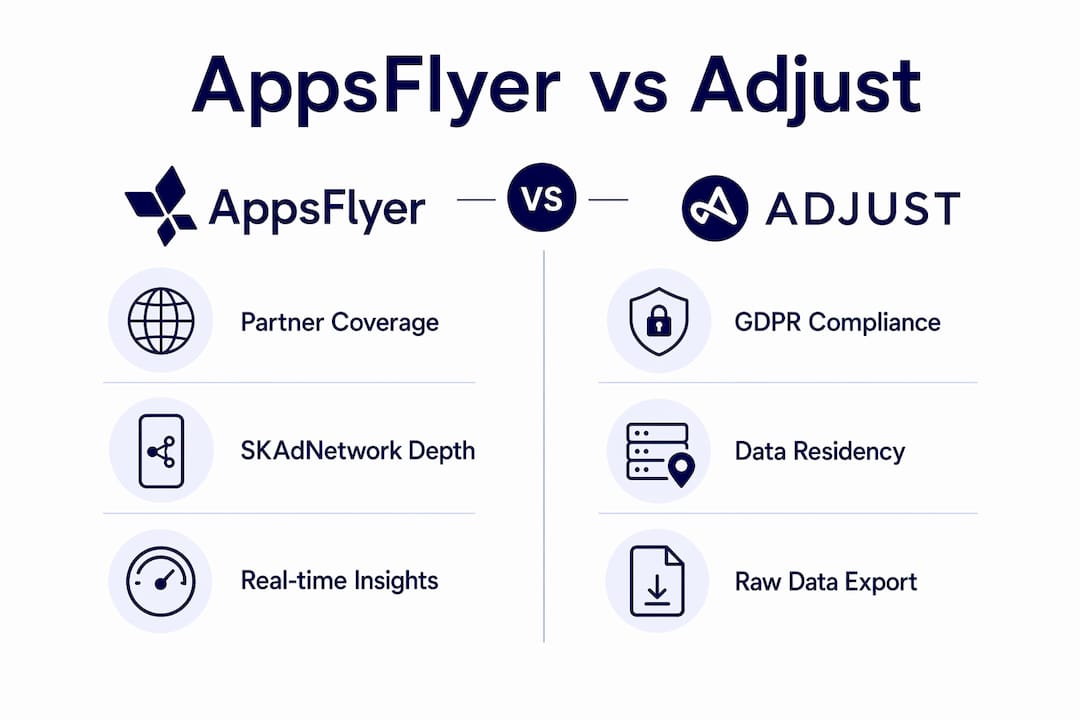 AppsFlyer vs Adjust

AppsFlyer

VS

ADJUST

Partner Coverage

SKAdNetwork Depth

Real-time Insights

GDPR Compliance

Data Residency

Raw Data Export